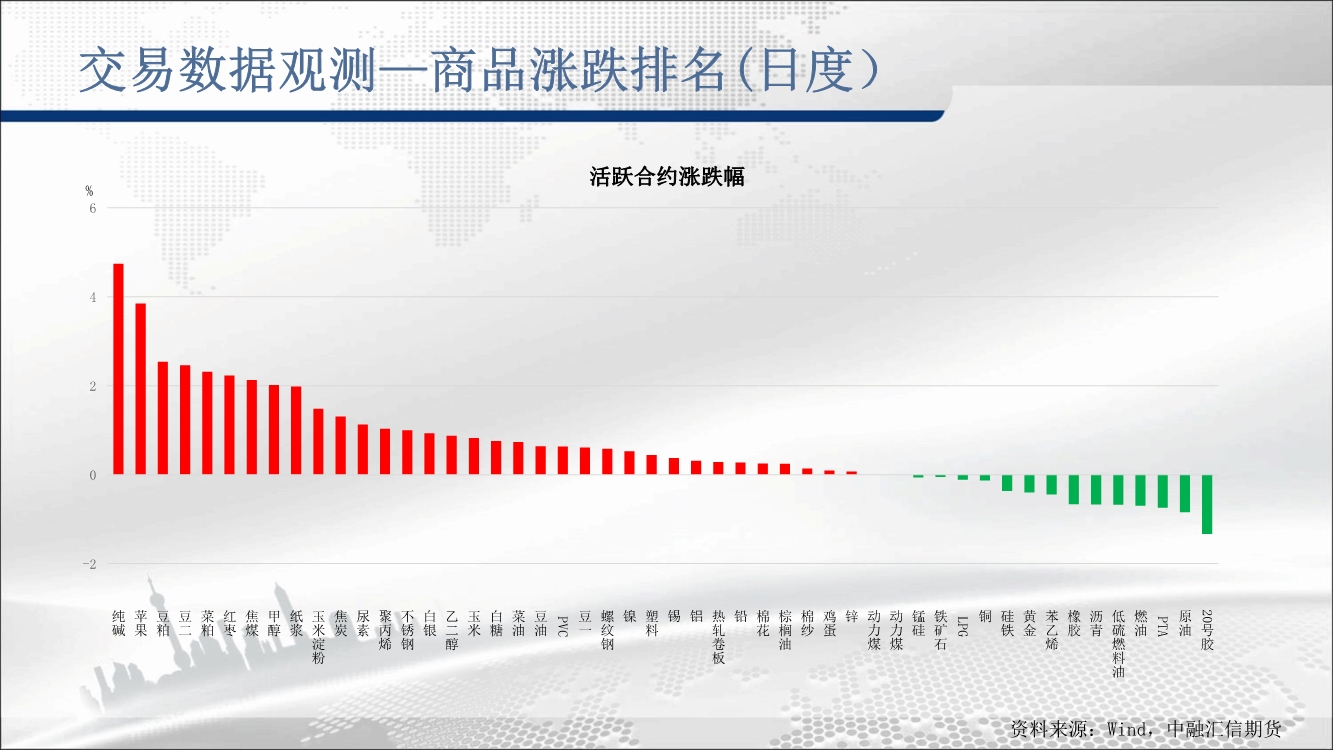 交易数据观测—商品涨跌排名(日度)

活跃合约涨跌幅

%
6
4
2
0
-2

纯碱
苹果
豆粕
豆二
菜粕
红枣
焦煤
甲醇
纸浆
玉米淀粉
焦炭
尿素
聚丙烯
不锈钢
白银
乙二醇
玉米
白糖
菜油
豆油
PVC
豆一
螺纹钢
镍
塑料
锡
铝
热轧卷板
铅
棉花
棕榈油
棉纱
鸡蛋
锌
动力煤
动力煤
锰硅
铁矿石
LPG
铜
硅铁
黄金
苯乙烯
橡胶
沥青
低硫燃料油
燃油
PTA
原油
20号胶

资料来源：Wind，中融汇信期货